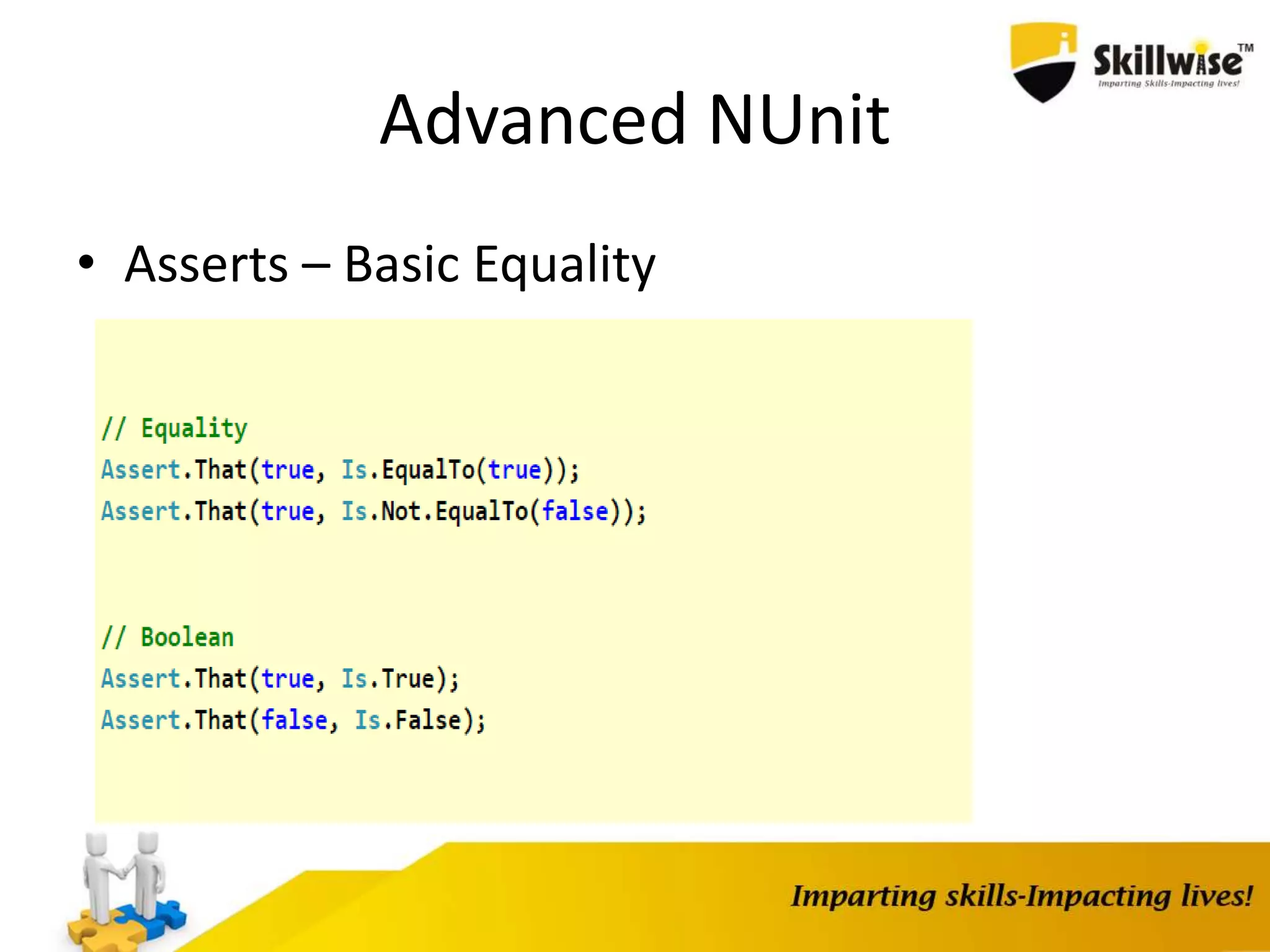 Skillwise™
Imparting Skills-Impacting lives!

Advanced NUnit

• Asserts – Basic Equality

// Equality
Assert.That(true, Is.EqualTo(true));
Assert.That(true, Is.Not.EqualTo(false));

// Boolean
Assert.That(true, Is.True);
Assert.That(false, Is.False);

Imparting skills-Impacting lives!